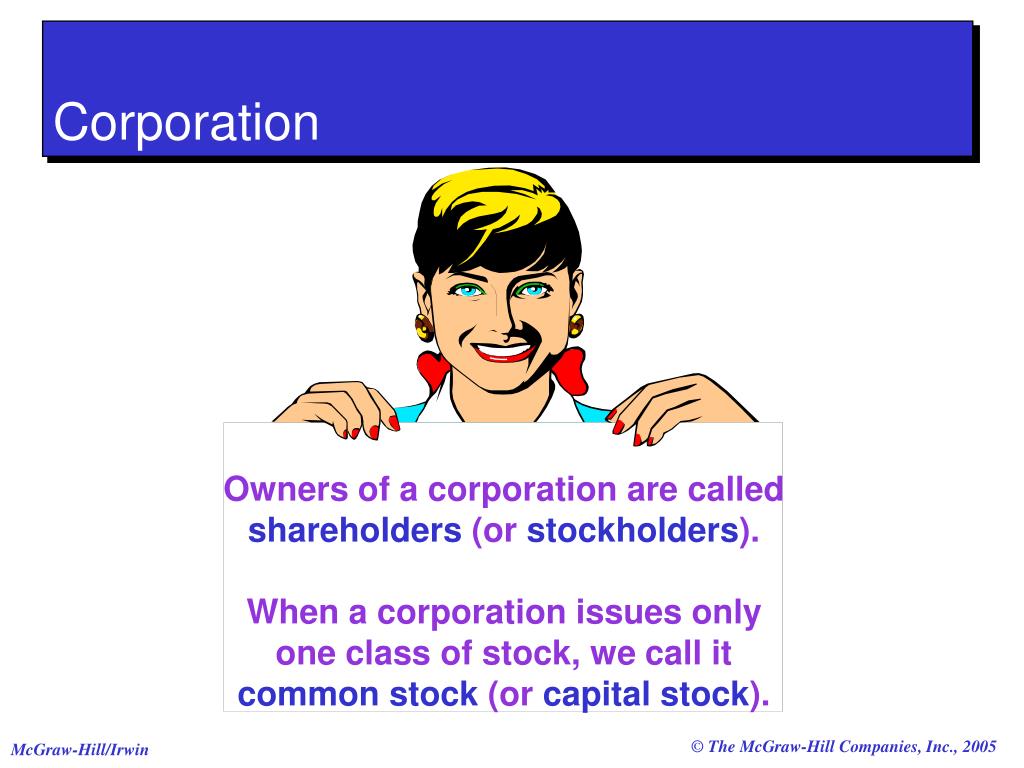 Corporation

Owners of a corporation are called shareholders (or stockholders).

When a corporation issues only one class of stock, we call it common stock (or capital stock).

McGraw-Hill/Irwin

© The McGraw-Hill Companies, Inc., 2005